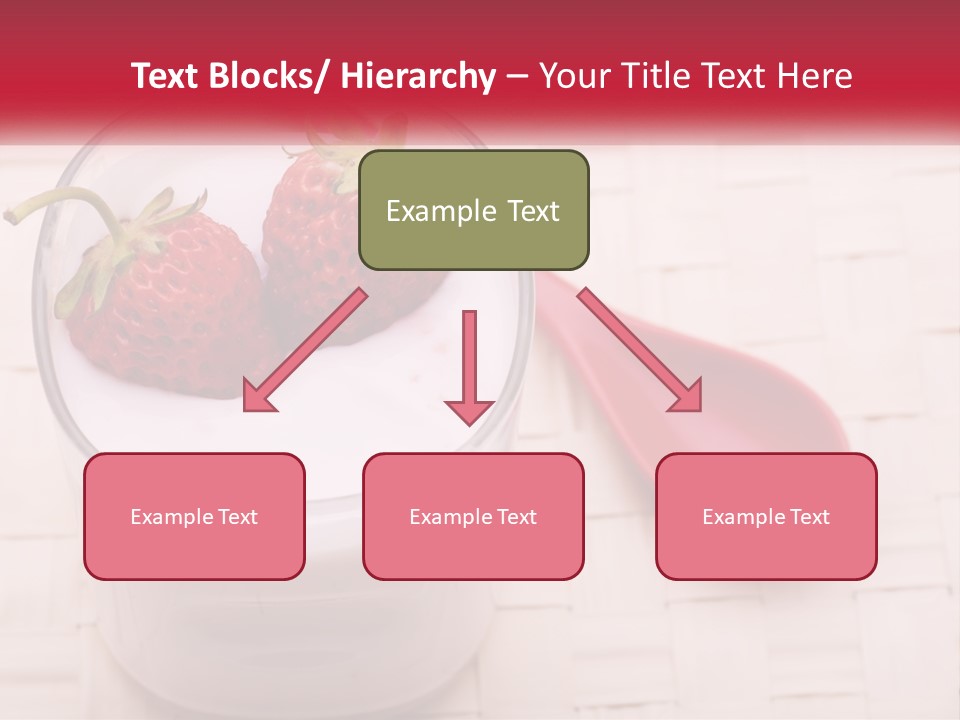 Text Blocks/ Hierarchy – Your Title Text Here

Example Text

Example Text

Example Text

Example Text